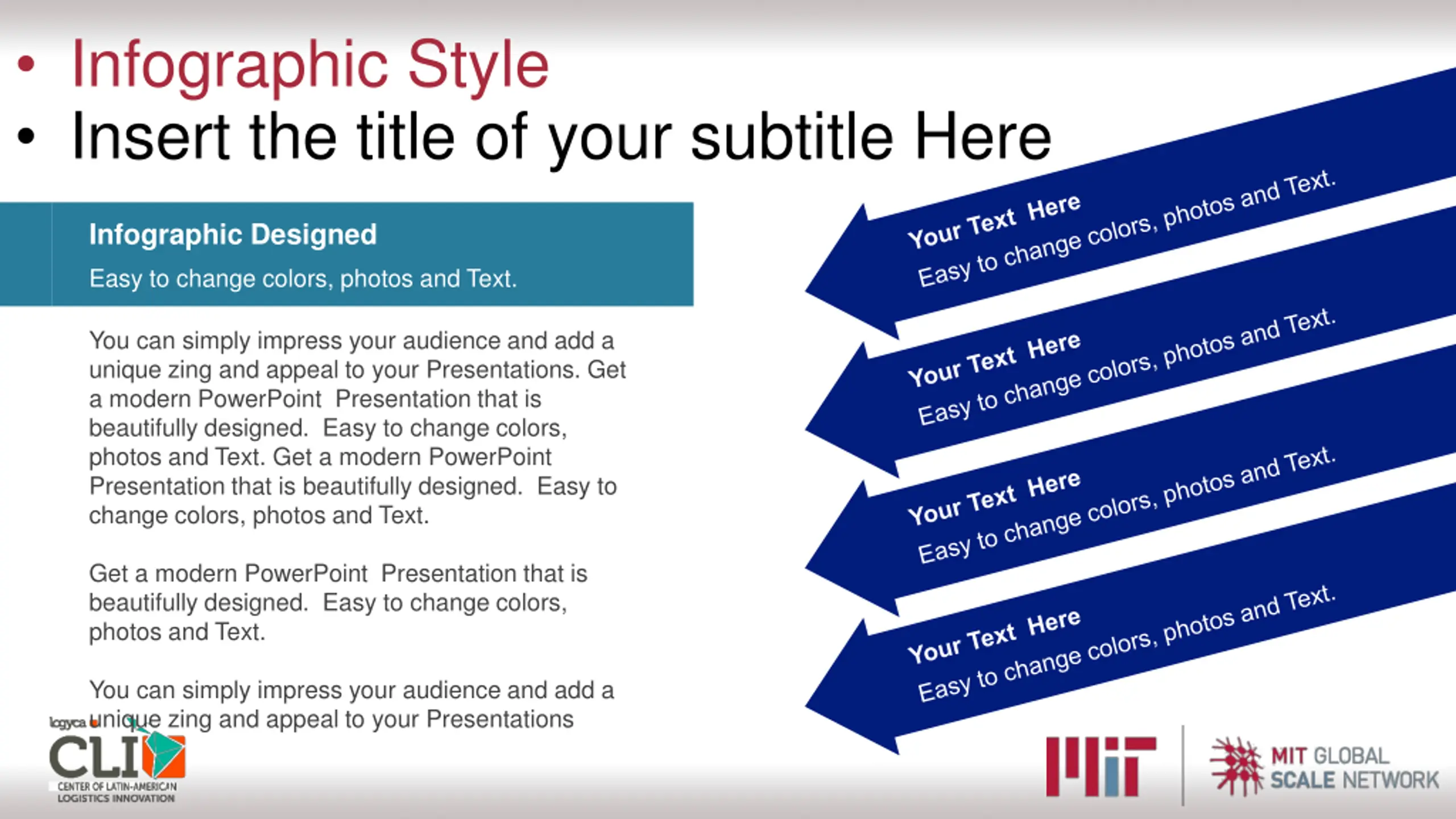 • Infographic Style
• Insert the title of your subtitle Here

Infographic Designed

Easy to change colors, photos and Text.

You can simply impress your audience and add a unique zing and appeal to your Presentations. Get a modern PowerPoint Presentation that is beautifully designed. Easy to change colors, photos and Text. Get a modern PowerPoint Presentation that is beautifully designed. Easy to change colors, photos and Text.

Get a modern PowerPoint Presentation that is beautifully designed. Easy to change colors, photos and Text.

You can simply impress your audience and add a unique zing and appeal to your Presentations

Your Text Here
Easy to change colors, photos and Text.

Your Text Here
Easy to change colors, photos and Text.

Your Text Here
Easy to change colors, photos and Text.

Your Text Here
Easy to change colors, photos and Text.

logyca CLI
CENTER OF LATIN-AMERICAN LOGISTICS INNOVATION

MIT

MIT GLOBAL SCALE NETWORK